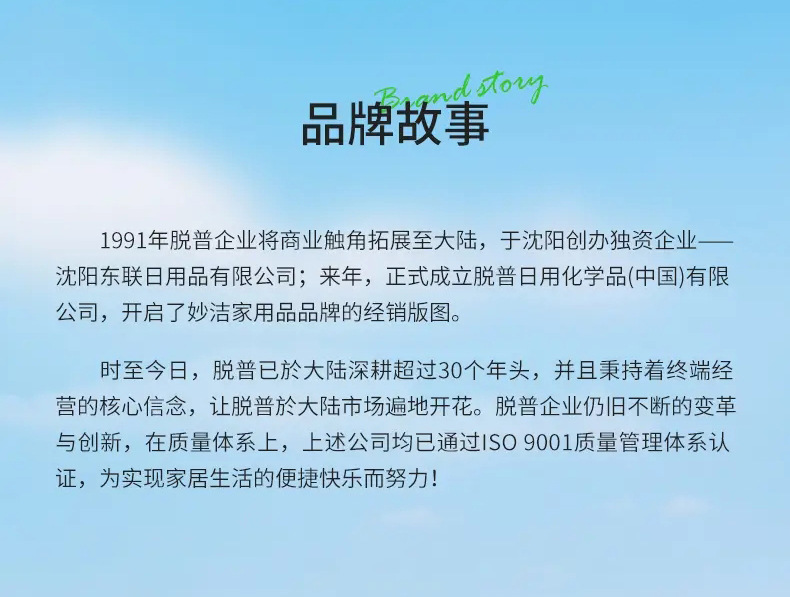 Brand story
品牌故事

1991年脱普企业将商业触角拓展至大陆，于沈阳创办独资企业——沈阳东联日用品有限公司；来年，正式成立脱普日用化学品(中国)有限公司，开启了妙洁家用品品牌的经销版图。

时至今日，脱普已於大陆深耕超过30个年头，并且秉持着终端经营的核心信念，让脱普於大陆市场遍地开花。脱普企业仍旧不断的变革与创新，在质量体系上，上述公司均已通过ISO 9001质量管理体系认证，为实现家居生活的便捷快乐而努力！